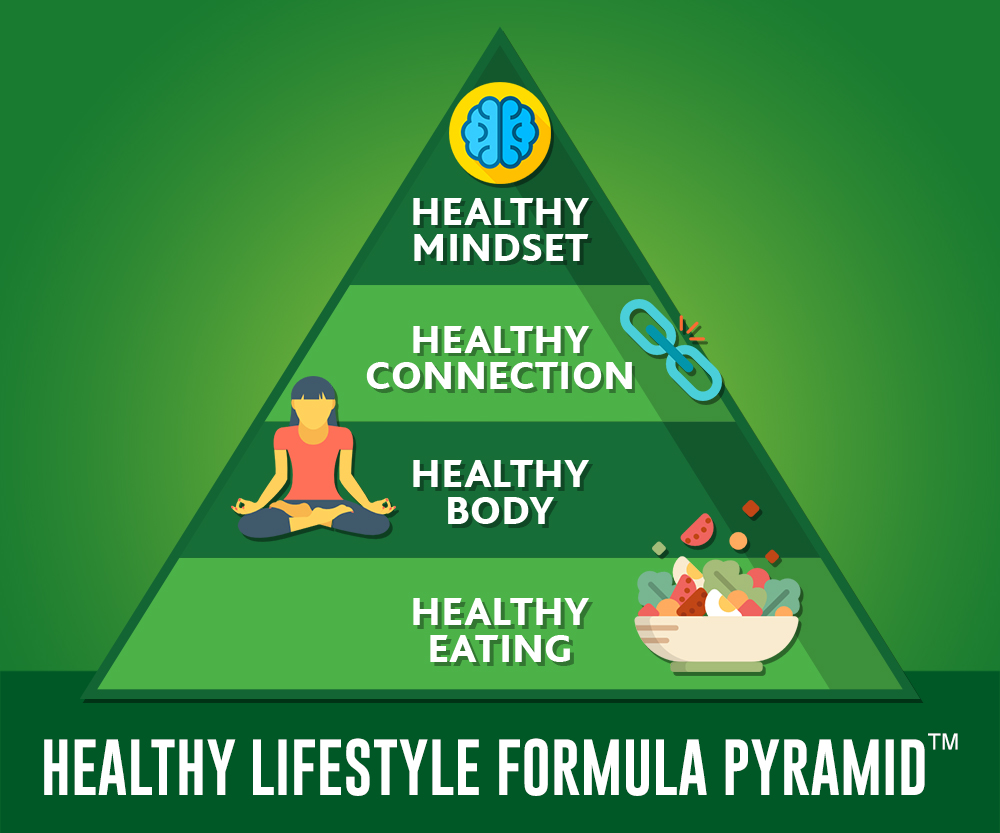 HEALTHY MINDSET

HEALTHY CONNECTION

HEALTHY BODY

HEALTHY EATING

HEALTHY LIFESTYLE FORMULA PYRAMID™